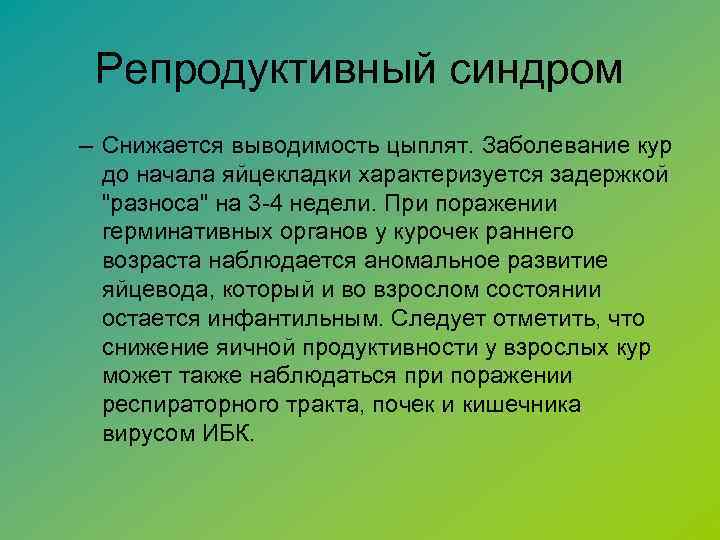 Репродуктивный синдром

– Снижается выводимость цыплят. Заболевание кур до начала яйцекладки характеризуется задержкой "разноса" на 3-4 недели. При поражении герминативных органов у курочек раннего возраста наблюдается аномальное развитие яйцевода, который и во взрослом состоянии остается инфантильным. Следует отметить, что снижение яичной продуктивности у взрослых кур может также наблюдаться при поражении респираторного тракта, почек и кишечника вирусом ИБК.